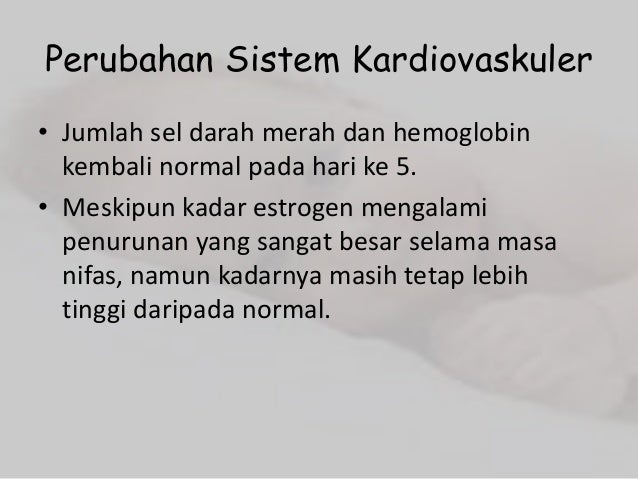 Perubahan Sistem Kardiovaskuler

• Jumlah sel darah merah dan hemoglobin kembali normal pada hari ke 5.
• Meskipun kadar estrogen mengalami penurunan yang sangat besar selama masa nifas, namun kadarnya masih tetap lebih tinggi daripada normal.